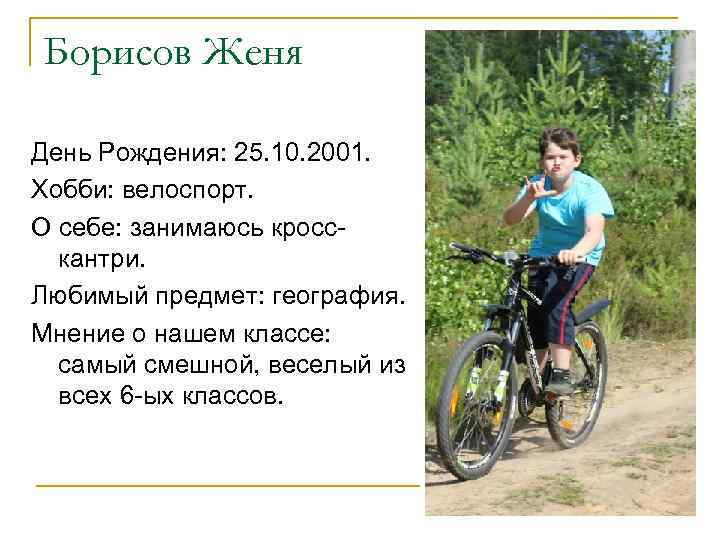 Борисов Женя

День Рождения: 25.10.2001.

Хобби: велоспорт.

О себе: занимаюсь кросс-кантри.

Любимый предмет: география.

Мнение о нашем классе: самый смешной, веселый из всех 6-ых классов.